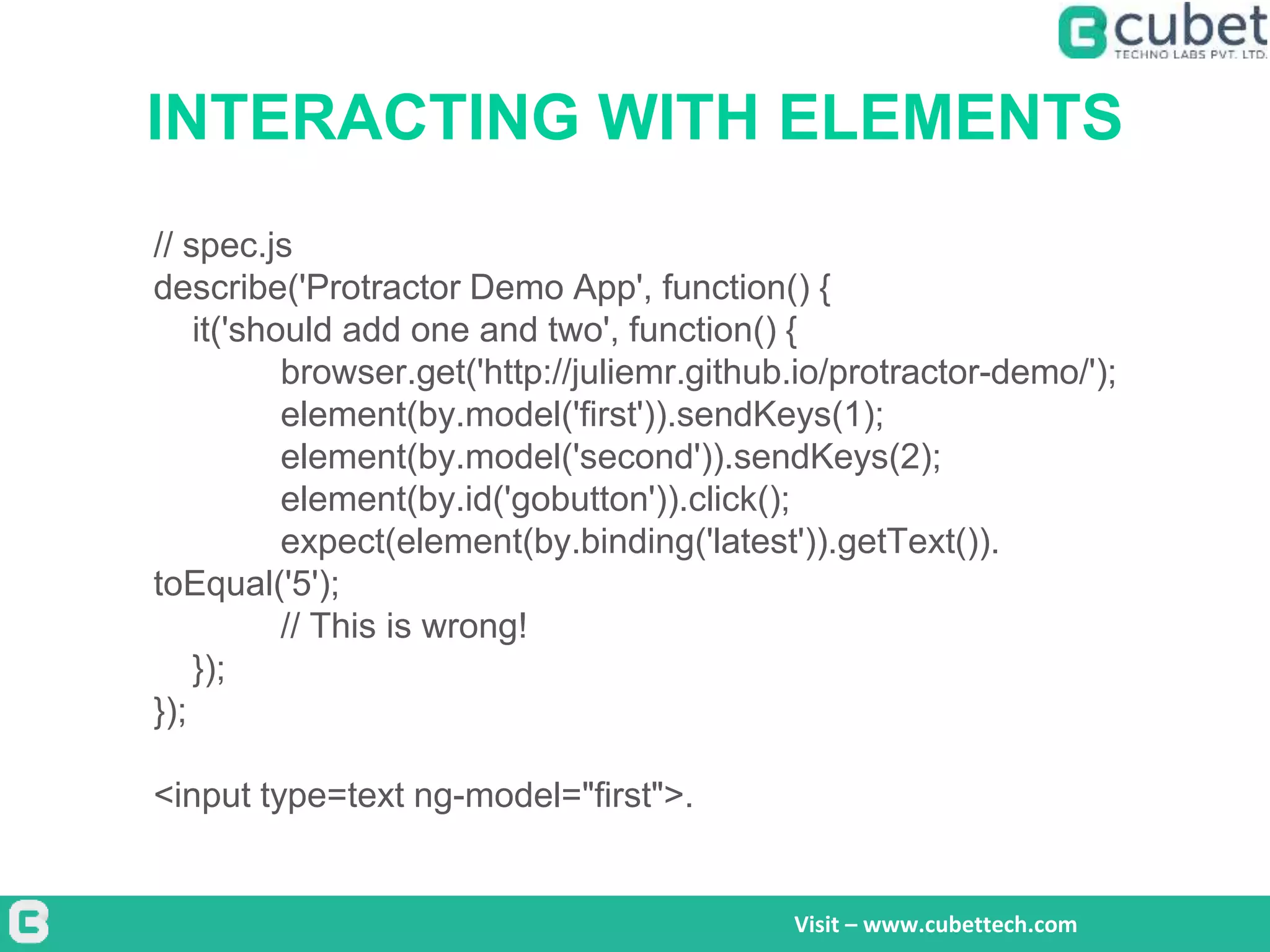 cubet
TECHNO LABS PVT. LTD.

INTERACTING WITH ELEMENTS

// spec.js
describe('Protractor Demo App', function() {
it('should add one and two', function() {
browser.get('http://juliemr.github.io/protractor-demo/');
element(by.model('first')).sendKeys(1);
element(by.model('second')).sendKeys(2);
element(by.id('gobutton')).click();
expect(element(by.binding('latest')).getText()).
toEqual('5');
// This is wrong!
});
});

<input type=text ng-model="first">.

Visit – www.cubettech.com